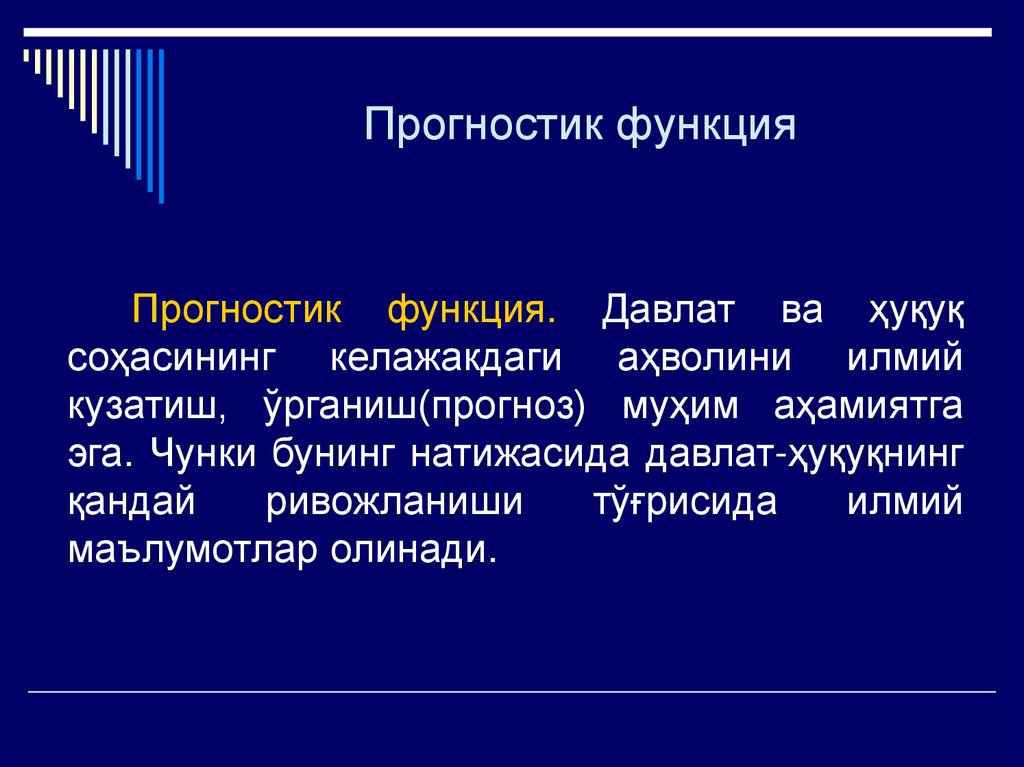 Прогностик функция

Прогностик функция. Давлат ва ҳуқуқ соҳасининг келажакдаги аҳволини илмий кузатиш, ўрганиш(прогноз) муҳим аҳамиятга эга. Чунки бунинг натижасида давлат-ҳуқуқнинг қандай ривожланиши тўғрисида илмий маълумотлар олинади.